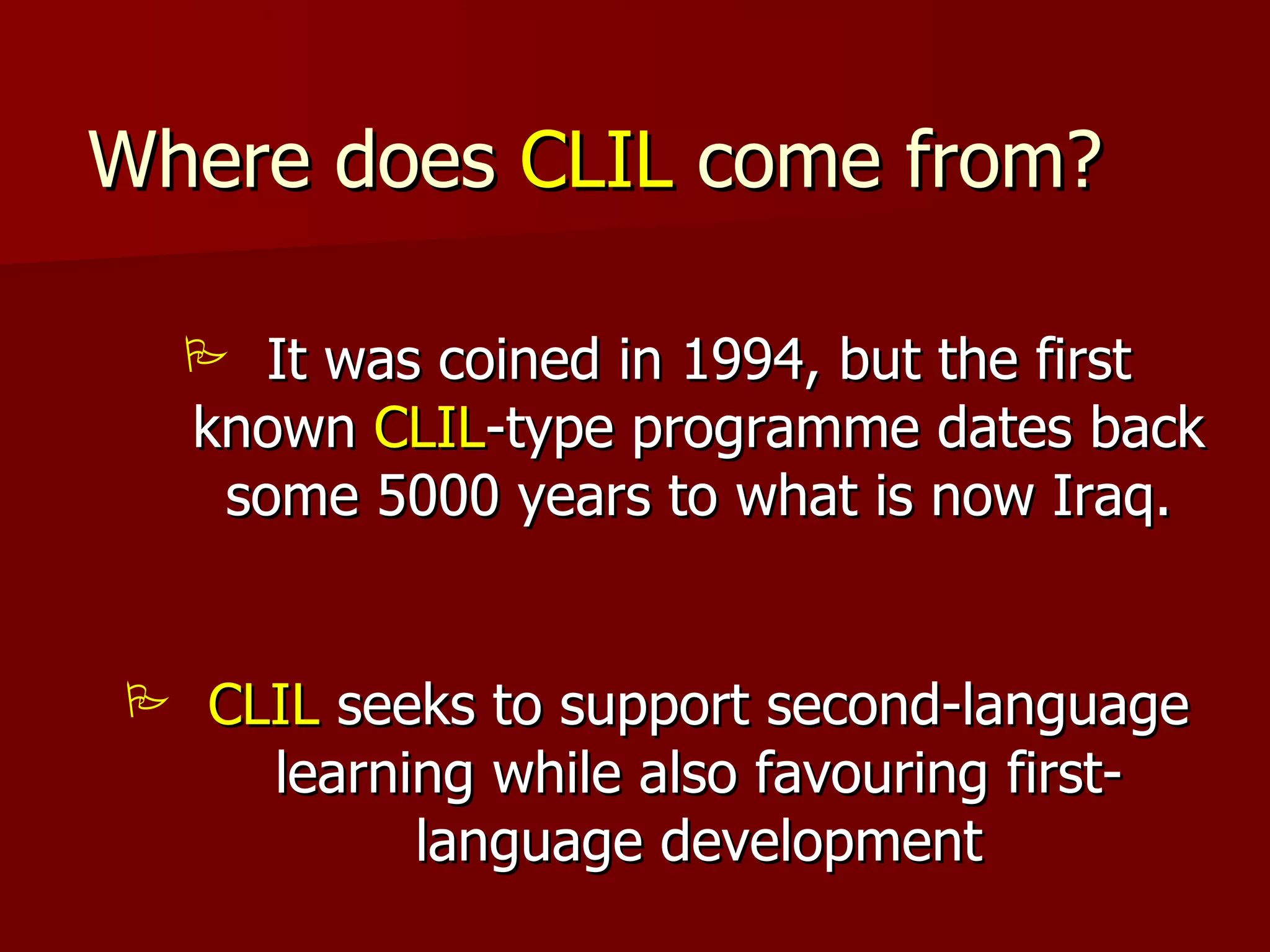 Where does CLIL come from?

It was coined in 1994, but the first known CLIL-type programme dates back some 5000 years to what is now Iraq.

CLIL seeks to support second-language learning while also favouring first-language development